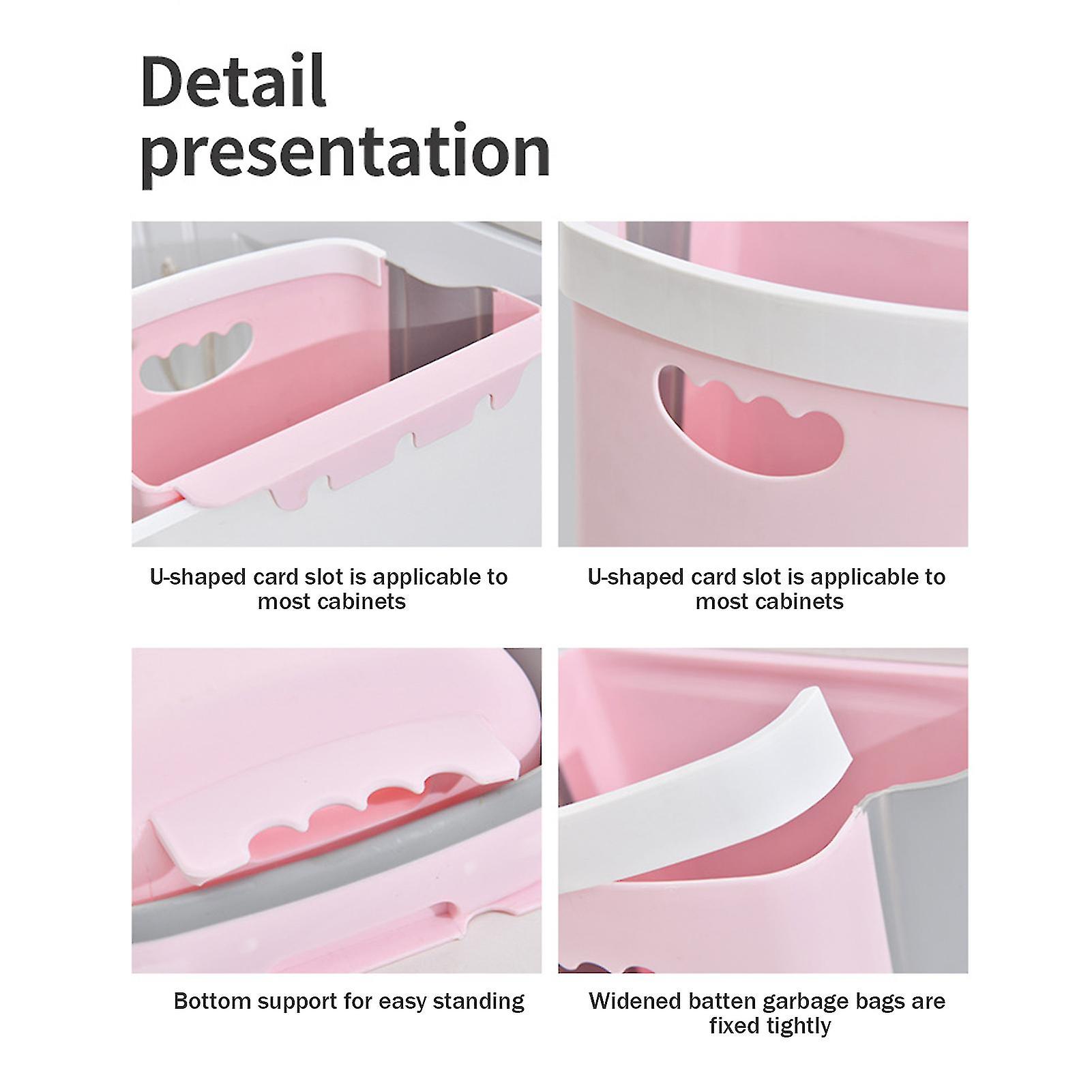 Detail presentation

U-shaped card slot is applicable to most cabinets

U-shaped card slot is applicable to most cabinets

Bottom support for easy standing

Widened batten garbage bags are fixed tightly